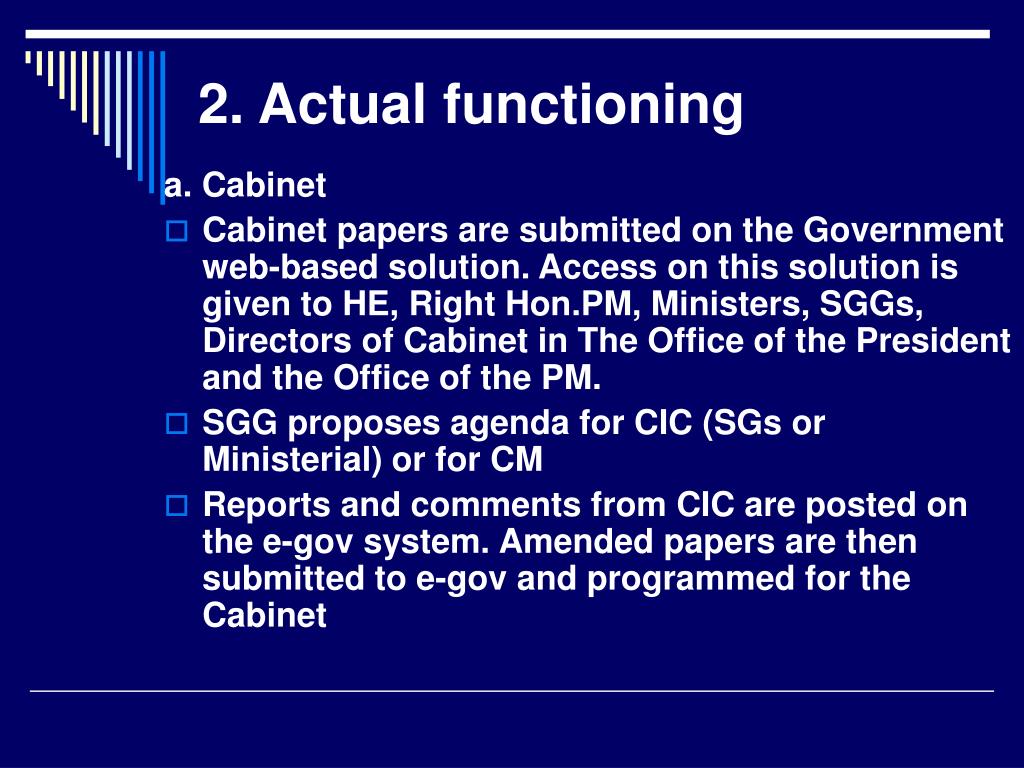 2. Actual functioning

a. Cabinet

Cabinet papers are submitted on the Government web-based solution. Access on this solution is given to HE, Right Hon.PM, Ministers, SGGs, Directors of Cabinet in The Office of the President and the Office of the PM.

SGG proposes agenda for CIC (SGs or Ministerial) or for CM

Reports and comments from CIC are posted on the e-gov system. Amended papers are then submitted to e-gov and programmed for the Cabinet